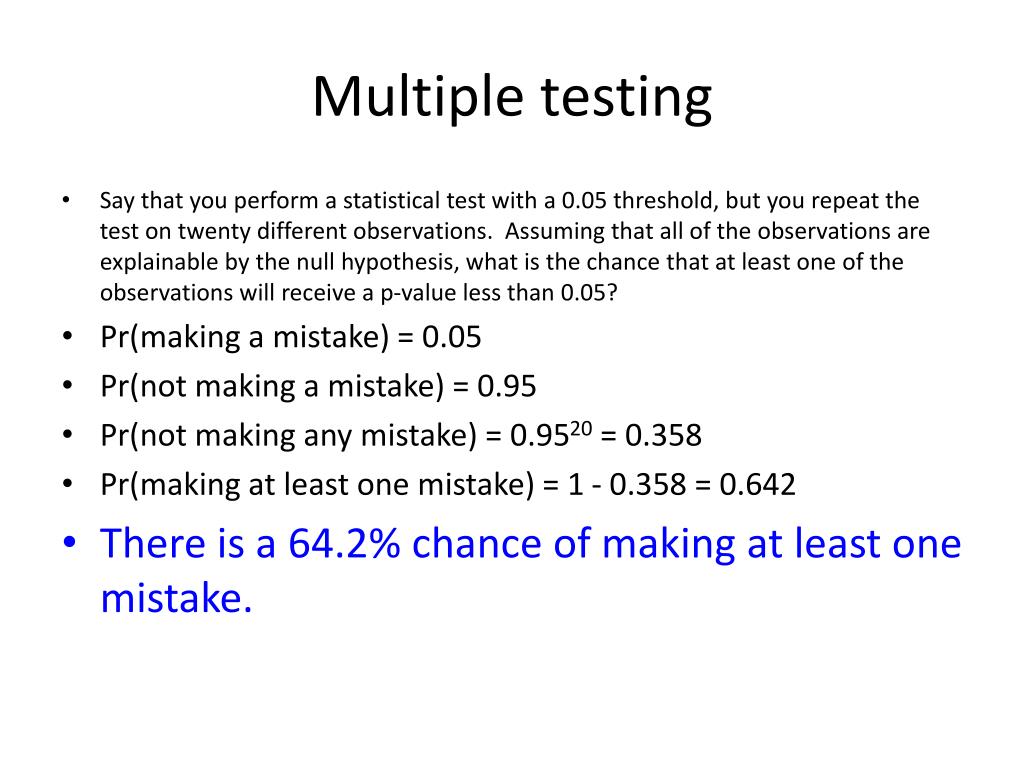 Multiple testing

• Say that you perform a statistical test with a 0.05 threshold, but you repeat the test on twenty different observations. Assuming that all of the observations are explainable by the null hypothesis, what is the chance that at least one of the observations will receive a p-value less than 0.05?
• Pr(making a mistake) = 0.05
• Pr(not making a mistake) = 0.95
• Pr(not making any mistake) = $0.95^{20}$ = 0.358
• Pr(making at least one mistake) = 1 - 0.358 = 0.642
• There is a 64.2% chance of making at least one mistake.